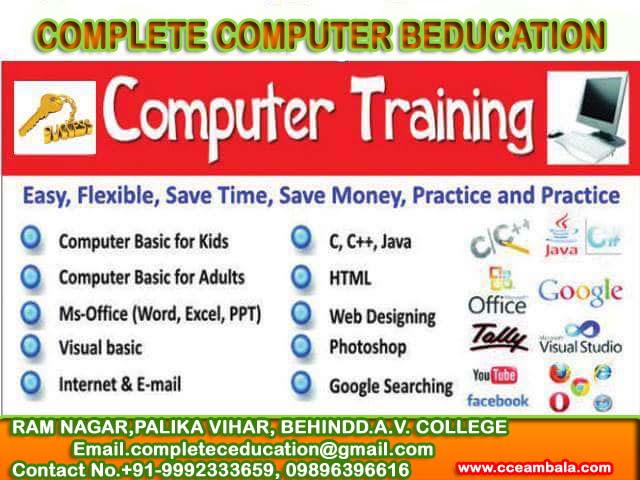 COMPLETE COMPUTER BEDUCATION

SUCCESS

Computer Training

Easy, Flexible, Save Time, Save Money, Practice and Practice

Computer Basic for Kids
Computer Basic for Adults
Ms-Office (Word, Excel, PPT)
Visual basic
Internet & E-mail

C, C++, Java
HTML
Web Designing
Photoshop
Google Searching

C/C++
Java
C#
Office
Google
Tally
Visual Studio
YouTube
facebook

RAM NAGAR,PALIKA VIHAR, BEHINDD.A.V. COLLEGE
Email.completeceducation@gmail.com
Contact No.+91-9992333659, 09896396616
www.cceambala.com